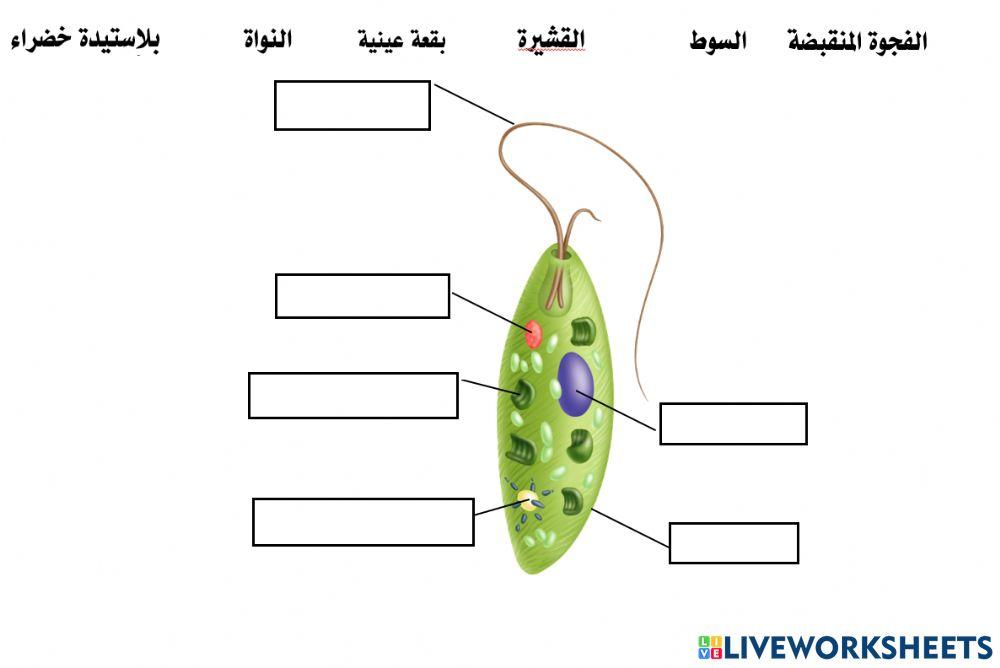 الفجوة المنقبضة السوط القشيرة بقعة عينية النواة بلاستيدة خضراء

LIVEWORKSHEETS